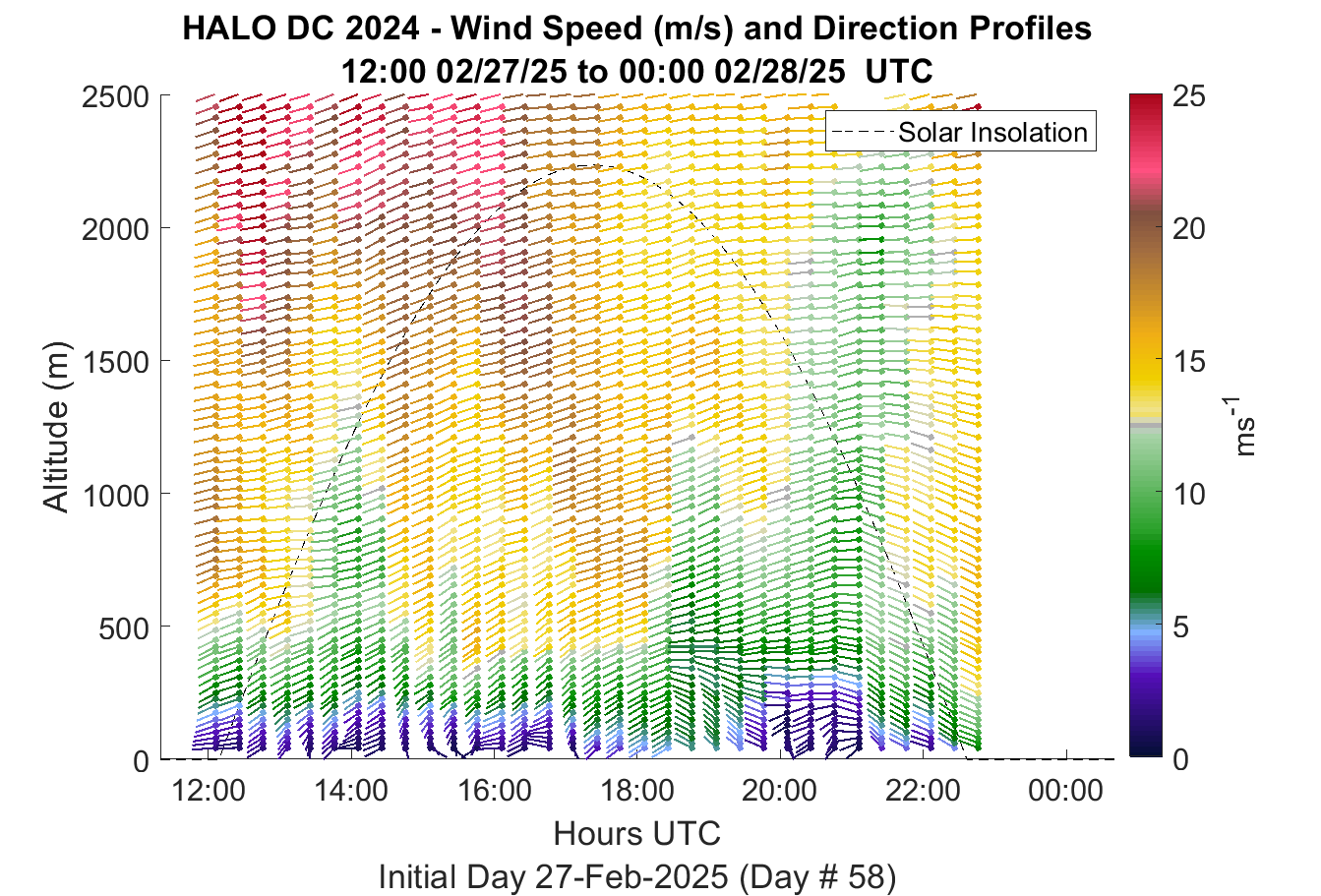 HALO DC 2024 - Wind Speed (m/s) and Direction Profiles
12:00 02/27/25 to 00:00 02/28/25 UTC

Solar Insolation

Altitude (m)

2500
2000
1500
1000
500
0

12:00 14:00 16:00 18:00 20:00 22:00 00:00

Hours UTC

Initial Day 27-Feb-2025 (Day # 58)

25
20
15
10
5
0

$ms^{-1}$